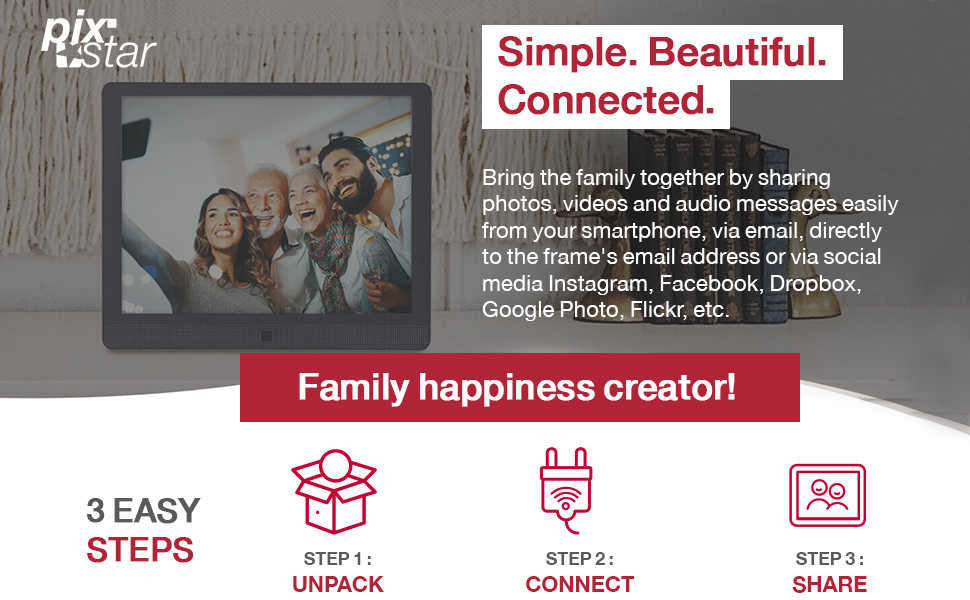 pix star

Simple. Beautiful. Connected.

Bring the family together by sharing photos, videos and audio messages easily from your smartphone, via email, directly to the frame's email address or via social media Instagram, Facebook, Dropbox, Google Photo, Flickr, etc.

Family happiness creator!

3 EASY STEPS

STEP 1 : UNPACK

STEP 2 : CONNECT

STEP 3 : SHARE